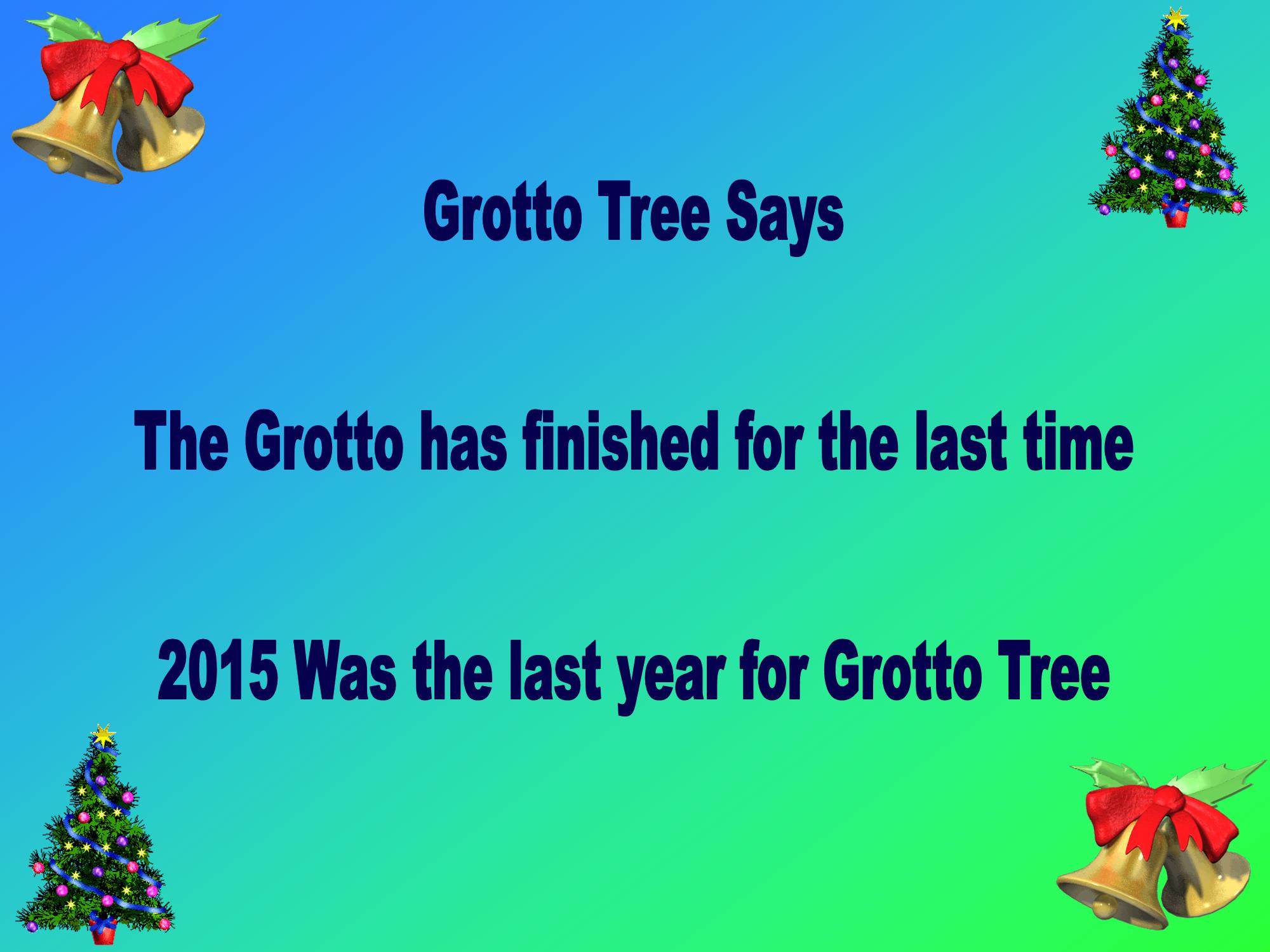 Grotto Tree Says

The Grotto has finished for the last time

2015 Was the last year for Grotto Tree